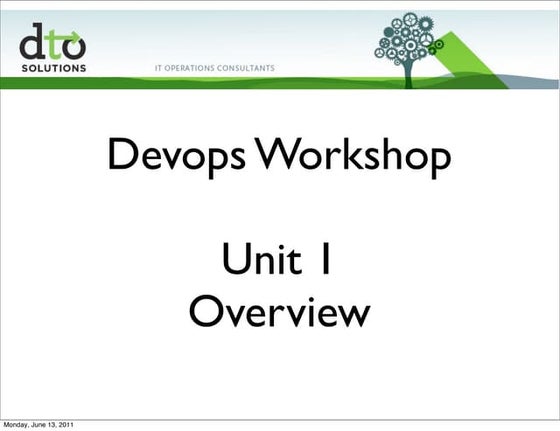 dto
SOLUTIONS

IT OPERATIONS CONSULTANTS

Devops Workshop

Unit 1
Overview

Monday, June 13, 2011